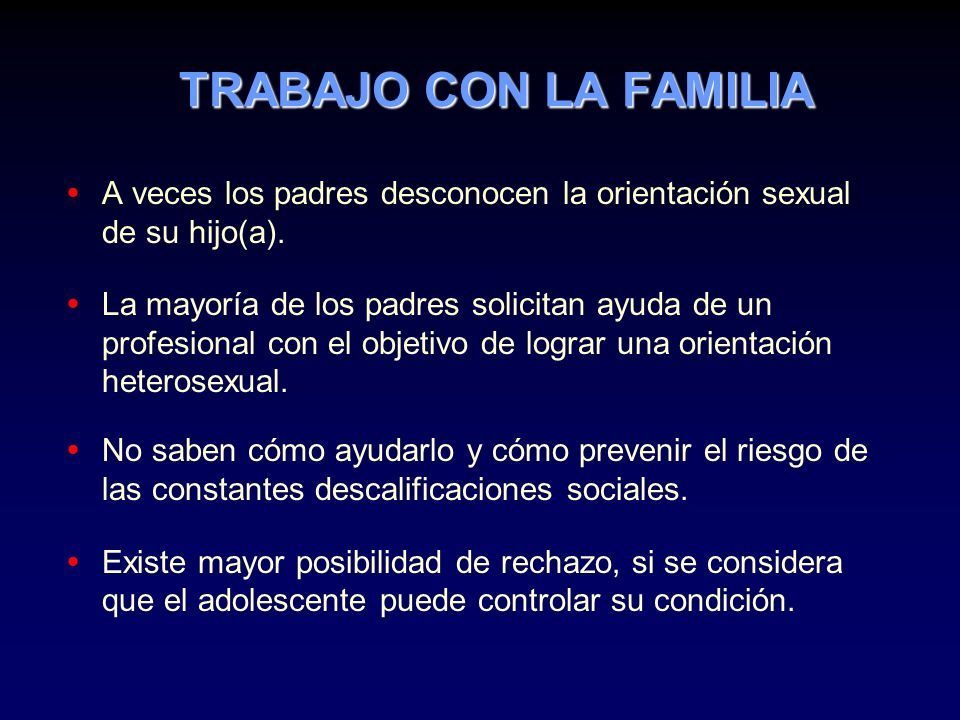 TRABAJO CON LA FAMILIA

• A veces los padres desconocen la orientación sexual de su hijo(a).

• La mayoría de los padres solicitan ayuda de un profesional con el objetivo de lograr una orientación heterosexual.

• No saben cómo ayudarlo y cómo prevenir el riesgo de las constantes descalificaciones sociales.

• Existe mayor posibilidad de rechazo, si se considera que el adolescente puede controlar su condición.